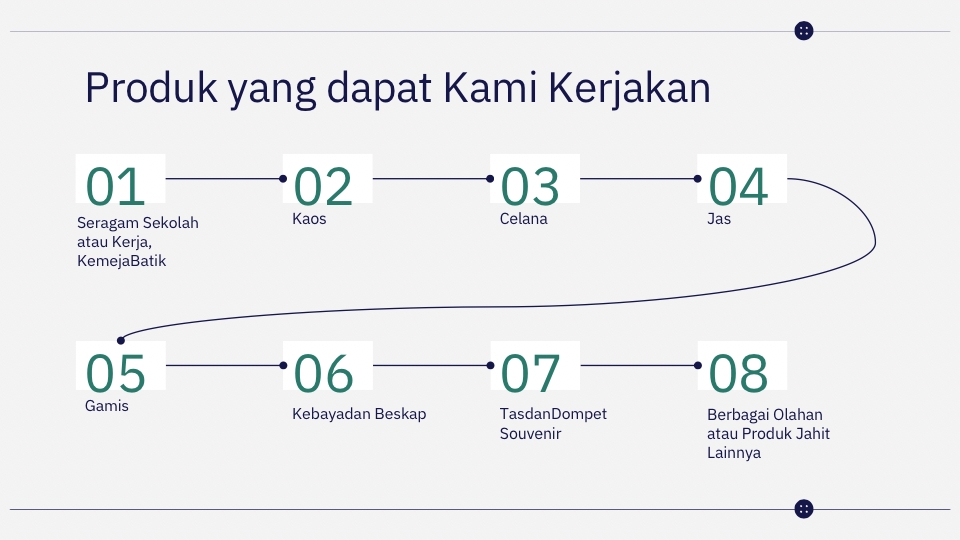 Produk yang dapat Kami Kerjakan

01
Seragam Sekolah atau Kerja, KemejaBatik

02
Kaos

03
Celana

04
Jas

05
Gamis

06
Kebayadan Beskap

07
TasdanDompet Souvenir

08
Berbagai Olahan atau Produk Jahit Lainnya